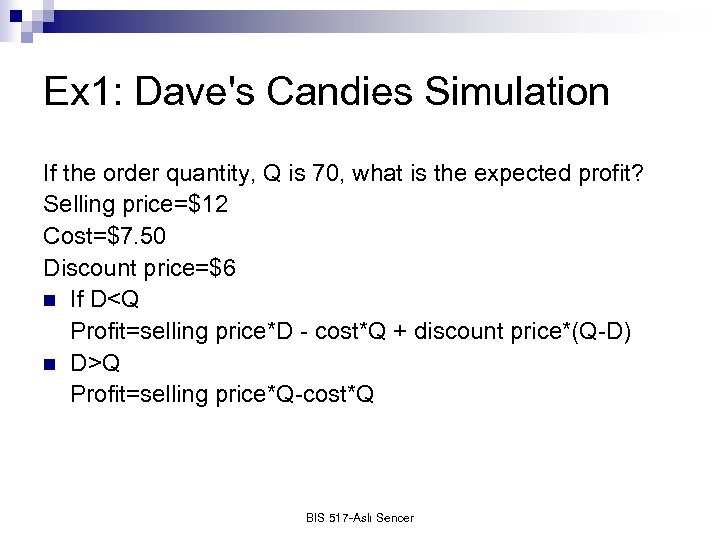 Ex1: Dave's Candies Simulation

If the order quantity, Q is 70, what is the expected profit?
Selling price=$12
Cost=$7.50
Discount price=$6

- If D<Q
  Profit=selling price*D - cost*Q + discount price*(Q-D)
- D>Q
  Profit=selling price*Q-cost*Q

BIS 517-Aslı Sencer